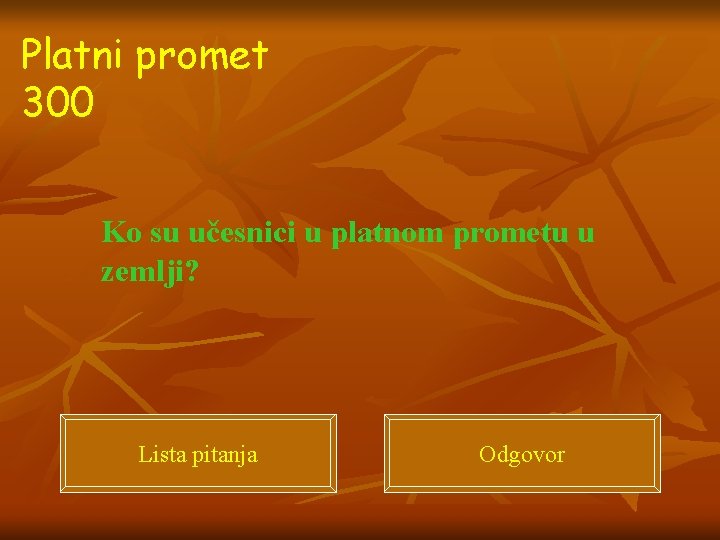 Platni promet
300

Ko su učesnici u platnom prometu u zemlji?

Lista pitanja

Odgovor